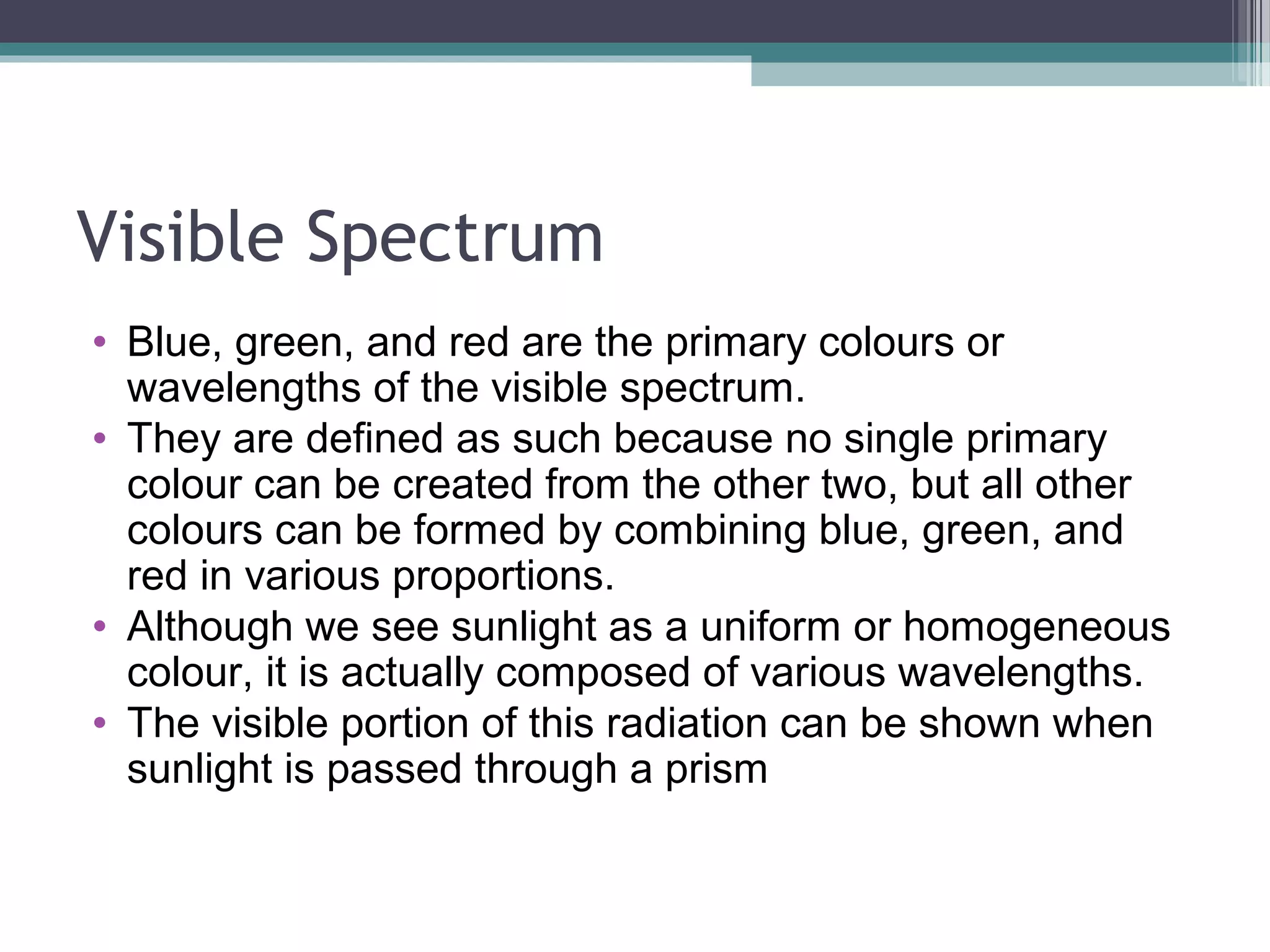 Visible Spectrum

• Blue, green, and red are the primary colours or wavelengths of the visible spectrum.
• They are defined as such because no single primary colour can be created from the other two, but all other colours can be formed by combining blue, green, and red in various proportions.
• Although we see sunlight as a uniform or homogeneous colour, it is actually composed of various wavelengths.
• The visible portion of this radiation can be shown when sunlight is passed through a prism